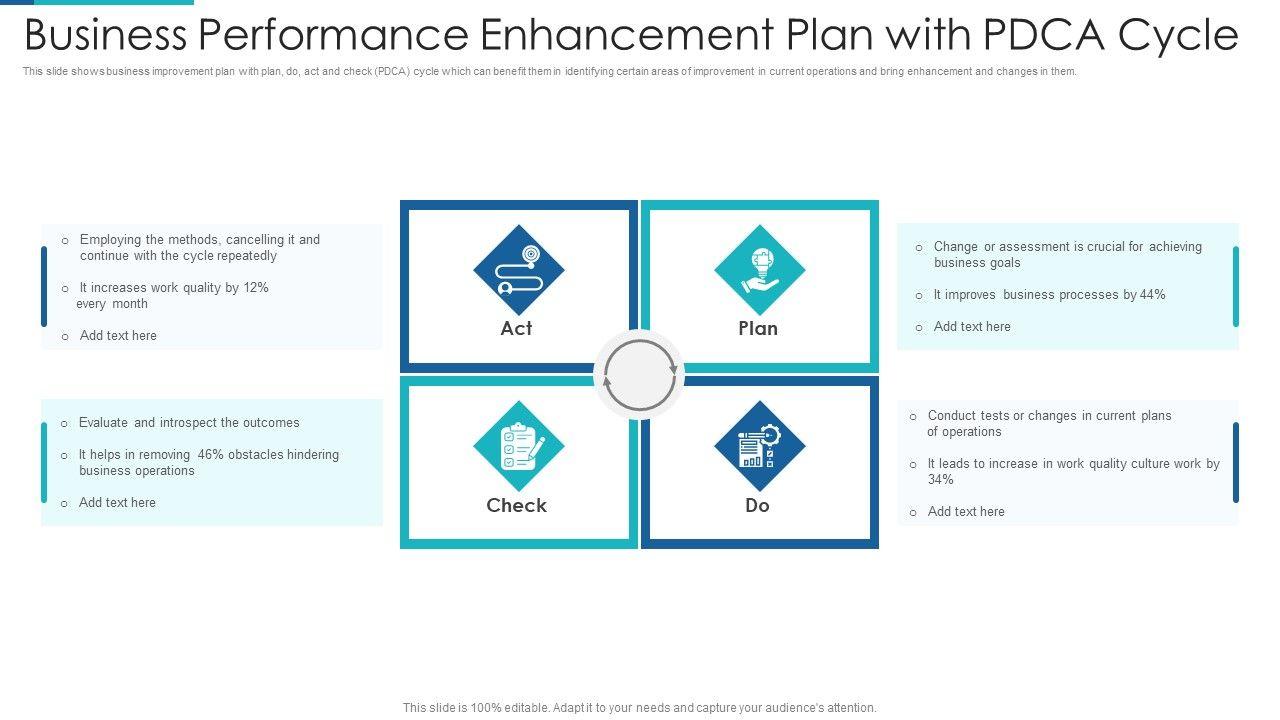 Business Performance Enhancement Plan with PDCA Cycle

This slide shows business improvement plan with plan, do, act and check (PDCA) cycle which can benefit them in identifying certain areas of improvement in current operations and bring enhancement and changes in them.

o Employing the methods, cancelling it and continue with the cycle repeatedly

o It increases work quality by 12% every month

o Add text here

o Evaluate and introspect the outcomes

o It helps in removing 46% obstacles hindering business operations

o Add text here

Act

Plan

Check

Do

o Change or assessment is crucial for achieving business goals

o It improves business processes by 44%

o Add text here

o Conduct tests or changes in current plans of operations

o It leads to increase in work quality culture work by 34%

o Add text here

This slide is 100% editable. Adapt it to your needs and capture your audience's attention.